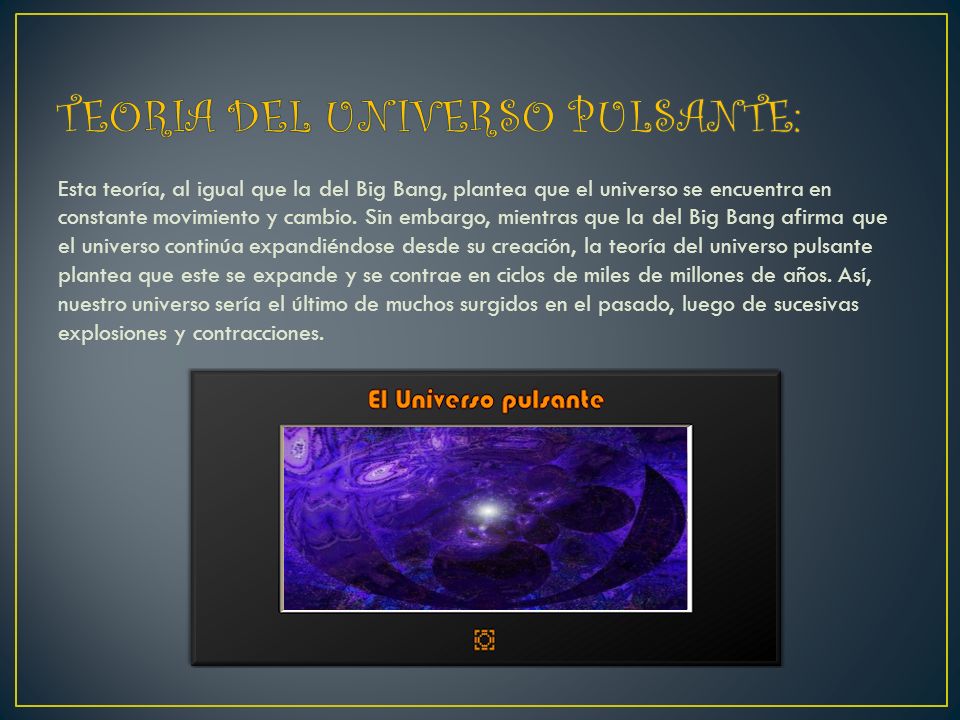 TEORIA DEL UNIVERSO PULSANTE:

Esta teoría, al igual que la del Big Bang, plantea que el universo se encuentra en constante movimiento y cambio. Sin embargo, mientras que la del Big Bang afirma que el universo continúa expandiéndose desde su creación, la teoría del universo pulsante plantea que este se expande y se contrae en ciclos de miles de millones de años. Así, nuestro universo sería el último de muchos surgidos en el pasado, luego de sucesivas explosiones y contracciones.

El Universo pulsante